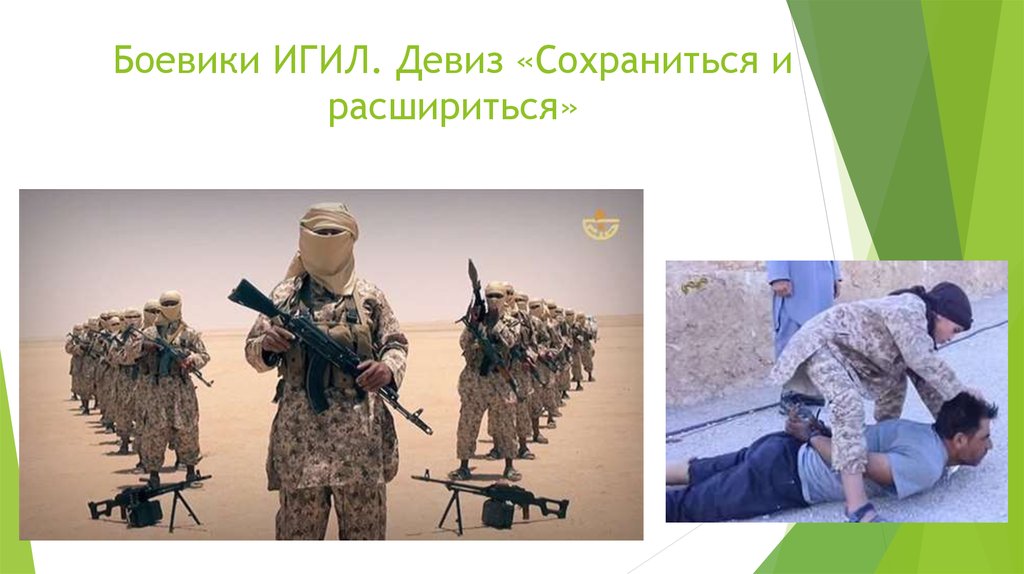 Боевики ИГИЛ. Девиз «Сохраниться и расшириться»